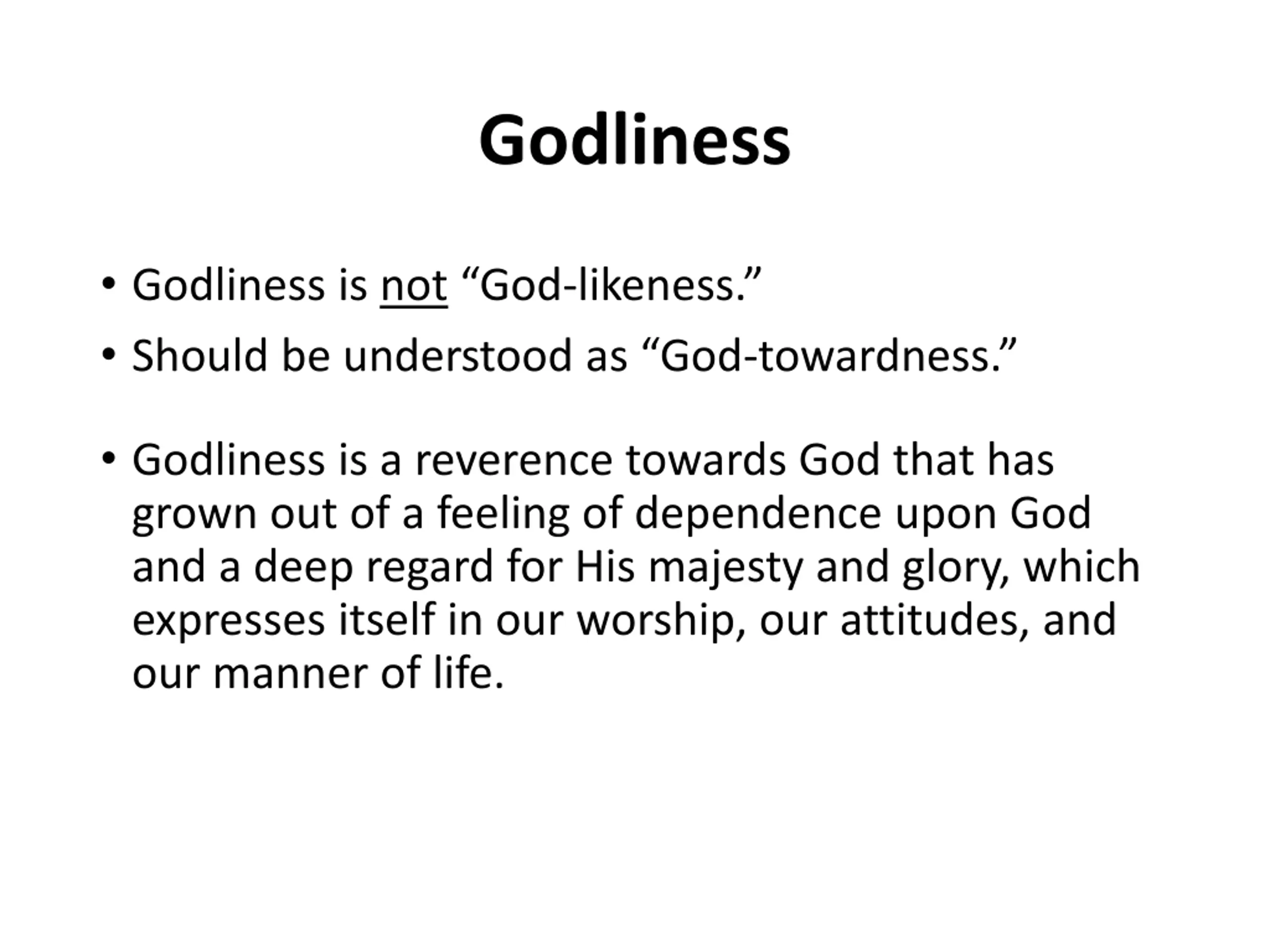 Godliness

• Godliness is not “God-likeness.”
• Should be understood as “God-towardness.”

• Godliness is a reverence towards God that has grown out of a feeling of dependence upon God and a deep regard for His majesty and glory, which expresses itself in our worship, our attitudes, and our manner of life.